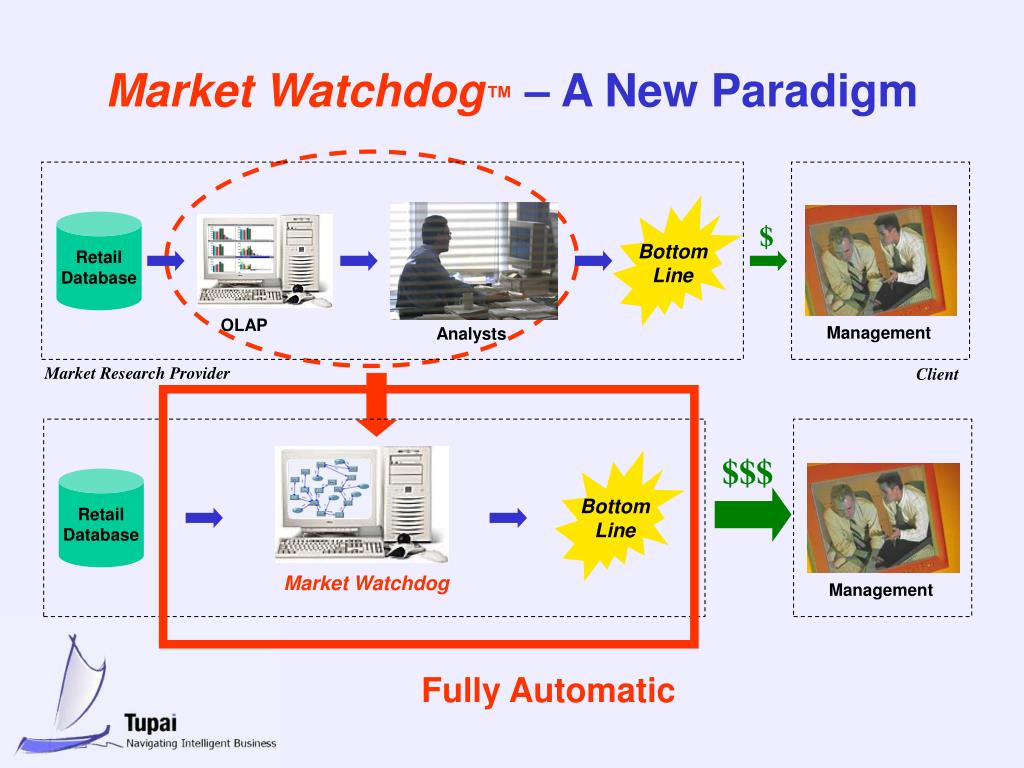 Market Watchdog™ – A New Paradigm

Retail Database

OLAP

Analysts

Bottom Line

$

Management

Market Research Provider

Client

Retail Database

Market Watchdog

Bottom Line

$$$

Management

Fully Automatic

Tupai
Navigating Intelligent Business